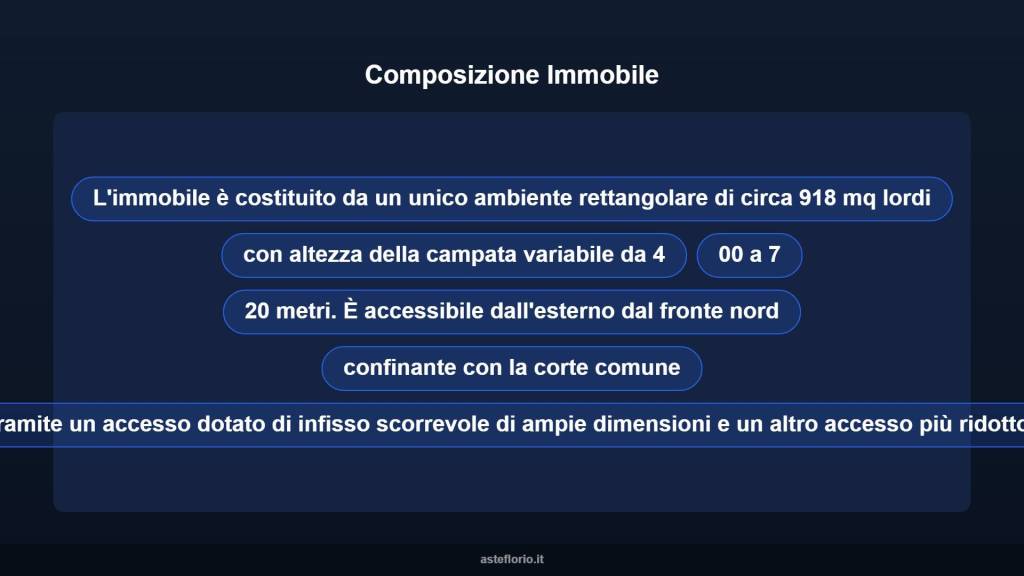 Composizione Immobile

L'immobile è costituito da un unico ambiente rettangolare di circa 918 mq lordi

con altezza della campata variabile da 4

00 a 7

20 metri. È accessibile dall'esterno dal fronte nord

confinante con la corte comune

ramite un accesso dotato di infisso scorrevole di ampie dimensioni e un altro accesso più ridotto

asteflorio.it